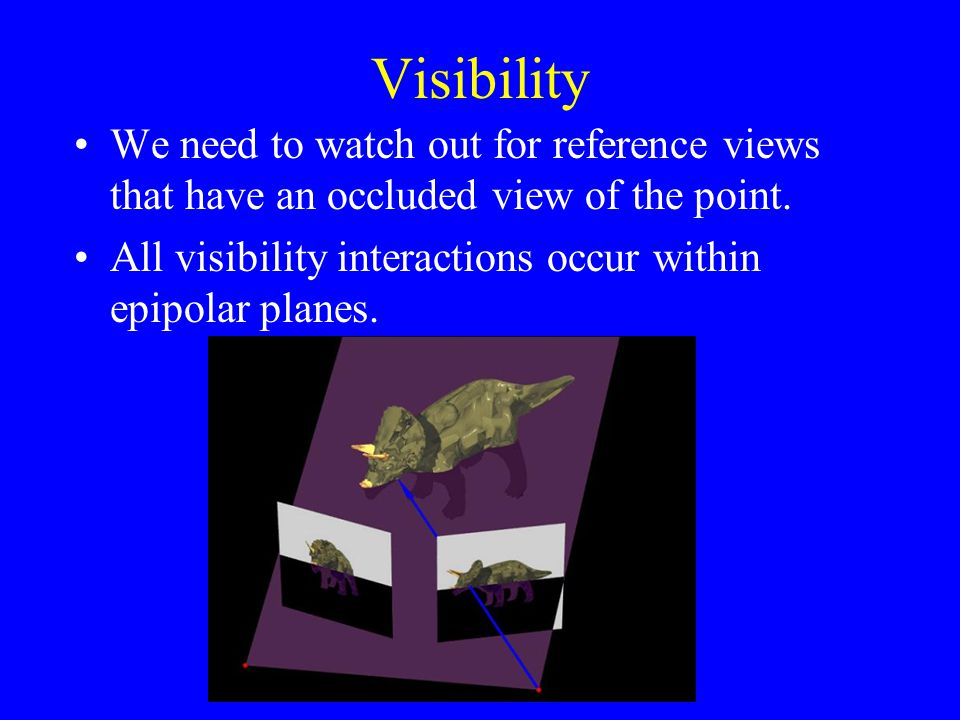 Visibility

• We need to watch out for reference views that have an occluded view of the point.

• All visibility interactions occur within epipolar planes.